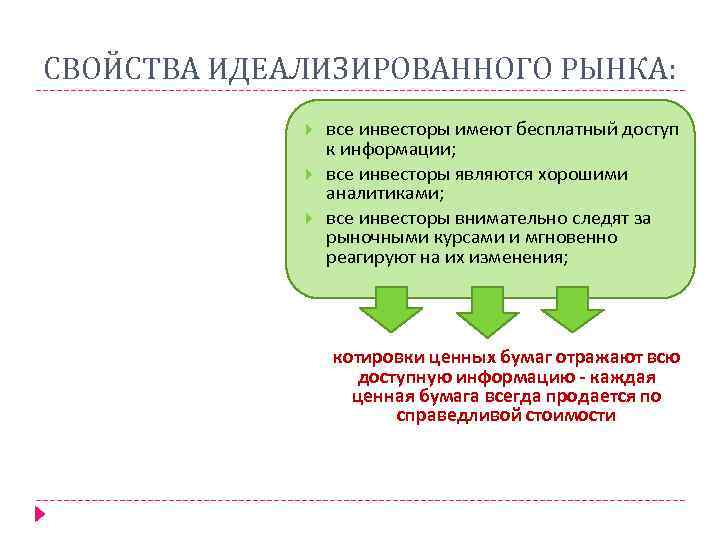 СВОЙСТВА ИДЕАЛИЗИРОВАННОГО РЫНКА:

все инвесторы имеют бесплатный доступ к информации;

все инвесторы являются хорошими аналитиками;

все инвесторы внимательно следят за рыночными курсами и мгновенно реагируют на их изменения;

котировки ценных бумаг отражают всю доступную информацию - каждая ценная бумага всегда продается по справедливой стоимости